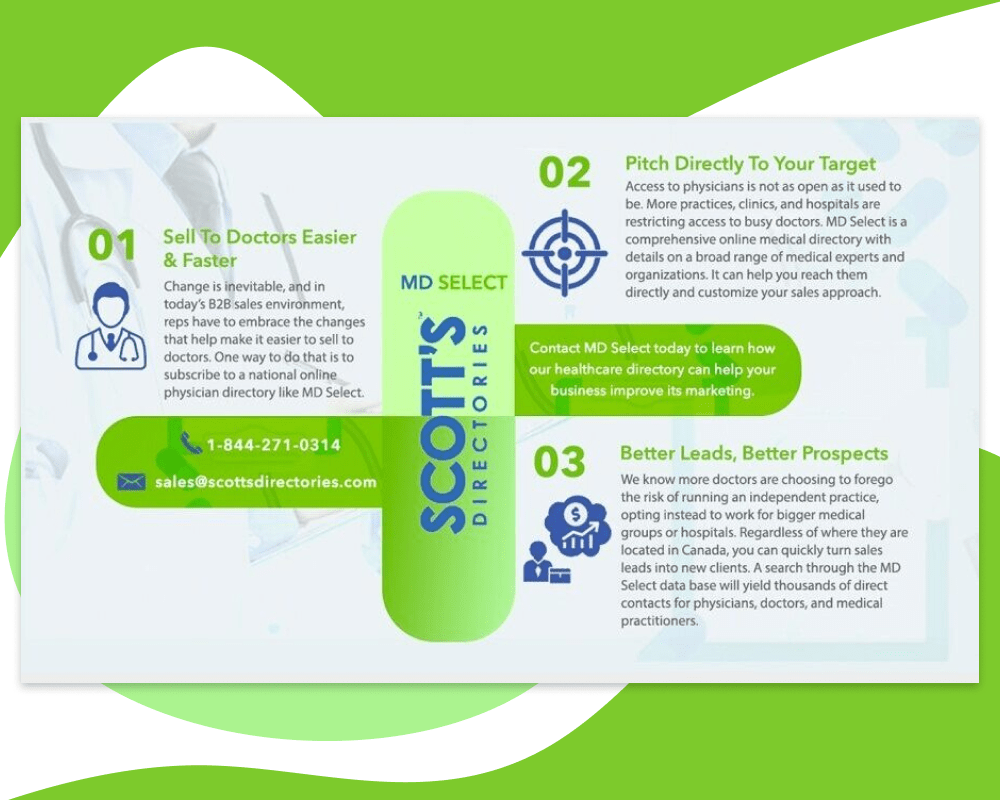 01
Sell To Doctors Easier & Faster
Change is inevitable, and in today's B2B sales environment, reps have to embrace the changes that help make it easier to sell to doctors. One way to do that is to subscribe to a national online physician directory like MD Select.

1-844-271-0314
sales@scottsdirectories.com

MD SELECT
SCOTT'S DIRECTORIES

02
Pitch Directly To Your Target
Access to physicians is not as open as it used to be. More practices, clinics, and hospitals are restricting access to busy doctors. MD Select is a comprehensive online medical directory with details on a broad range of medical experts and organizations. It can help you reach them directly and customize your sales approach.

Contact MD Select today to learn how our healthcare directory can help your business improve its marketing.

03
Better Leads, Better Prospects
We know more doctors are choosing to forego the risk of running an independent practice, opting instead to work for bigger medical groups or hospitals. Regardless of where they are located in Canada, you can quickly turn sales leads into new clients. A search through the MD Select data base will yield thousands of direct contacts for physicians, doctors, and medical practitioners.